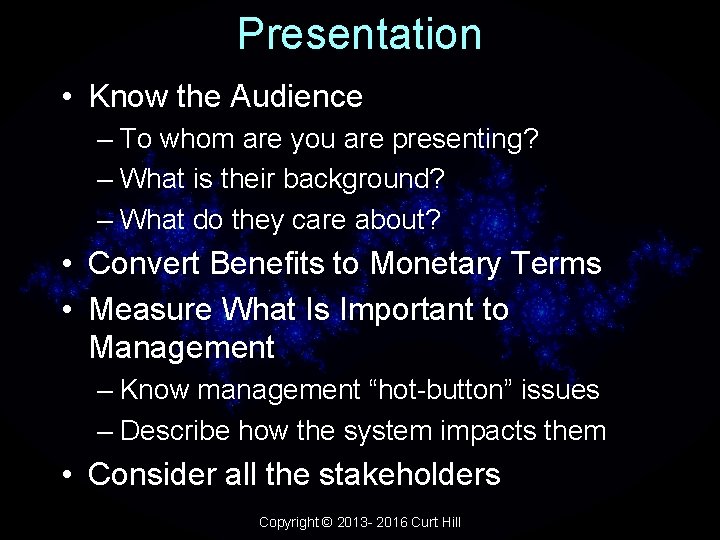 Presentation

• Know the Audience
– To whom are you are presenting?
– What is their background?
– What do they care about?
• Convert Benefits to Monetary Terms
• Measure What Is Important to Management
– Know management “hot-button” issues
– Describe how the system impacts them
• Consider all the stakeholders

Copyright © 2013- 2016 Curt Hill